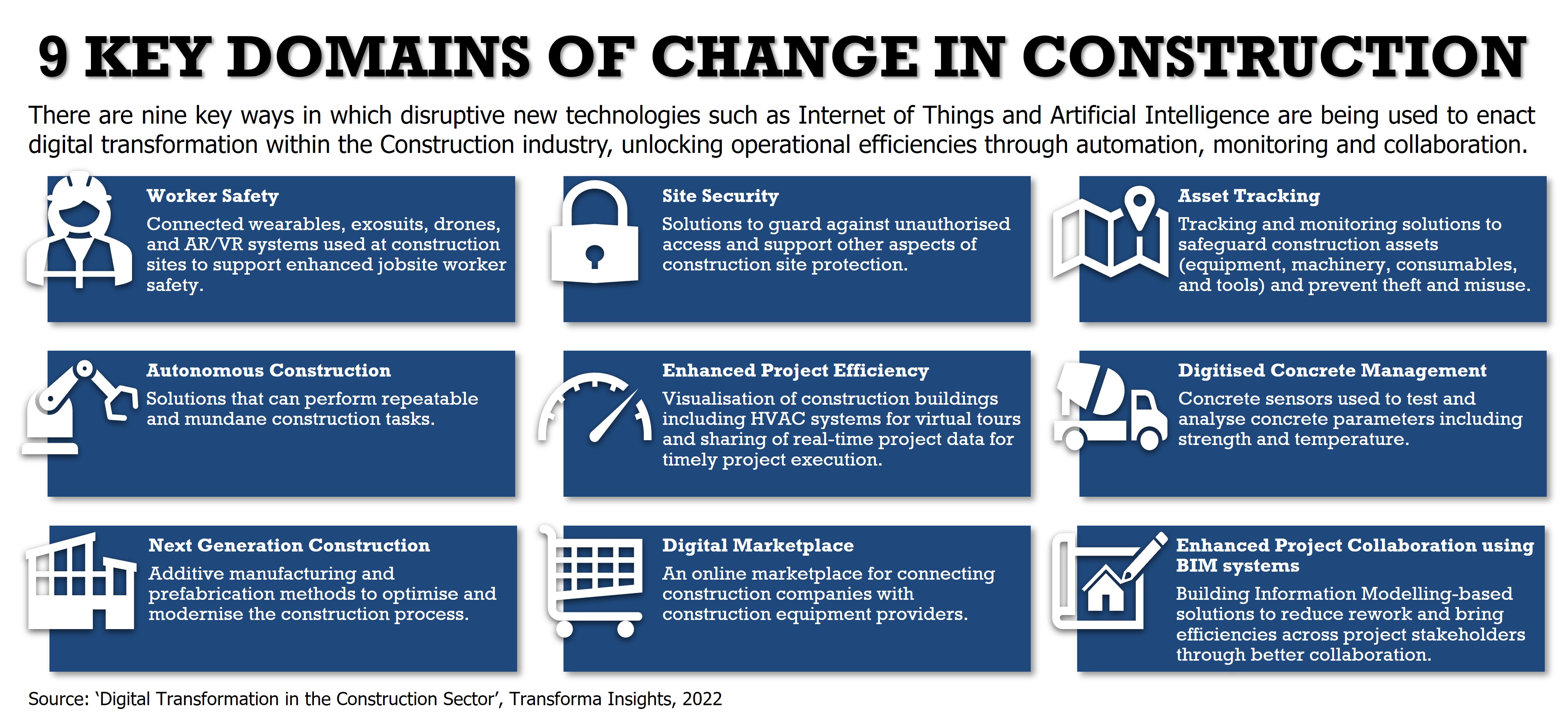 9 KEY DOMAINS OF CHANGE IN CONSTRUCTION

There are nine key ways in which disruptive new technologies such as Internet of Things and Artificial Intelligence are being used to enact digital transformation within the Construction industry, unlocking operational efficiencies through automation, monitoring and collaboration.

Worker Safety
Connected wearables, exosuits, drones, and AR/VR systems used at construction sites to support enhanced jobsite worker safety.

Site Security
Solutions to guard against unauthorised access and support other aspects of construction site protection.

Asset Tracking
Tracking and monitoring solutions to safeguard construction assets (equipment, machinery, consumables, and tools) and prevent theft and misuse.

Autonomous Construction
Solutions that can perform repeatable and mundane construction tasks.

Enhanced Project Efficiency
Visualisation of construction buildings including HVAC systems for virtual tours and sharing of real-time project data for timely project execution.

Digitised Concrete Management
Concrete sensors used to test and analyse concrete parameters including strength and temperature.

Next Generation Construction
Additive manufacturing and prefabrication methods to optimise and modernise the construction process.

Digital Marketplace
An online marketplace for connecting construction companies with construction equipment providers.

Enhanced Project Collaboration using BIM systems
Building Information Modelling-based solutions to reduce rework and bring efficiencies across project stakeholders through better collaboration.

Source: ‘Digital Transformation in the Construction Sector’, Transforma Insights, 2022